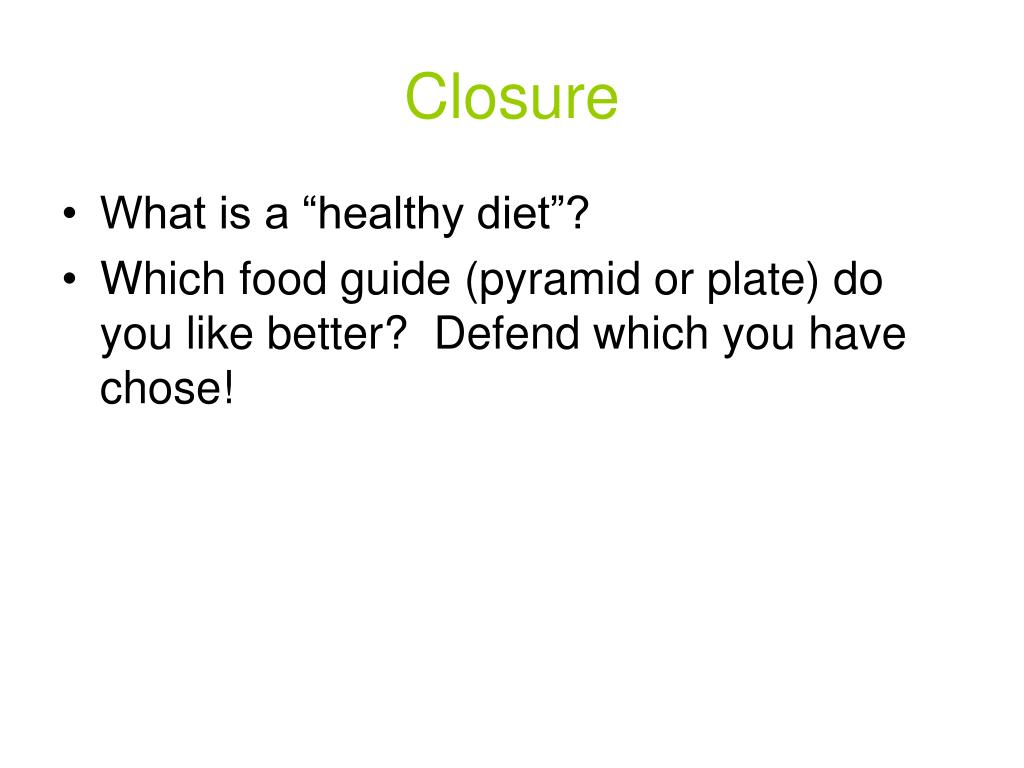 Closure

• What is a “healthy diet”?
• Which food guide (pyramid or plate) do you like better?  Defend which you have chose!